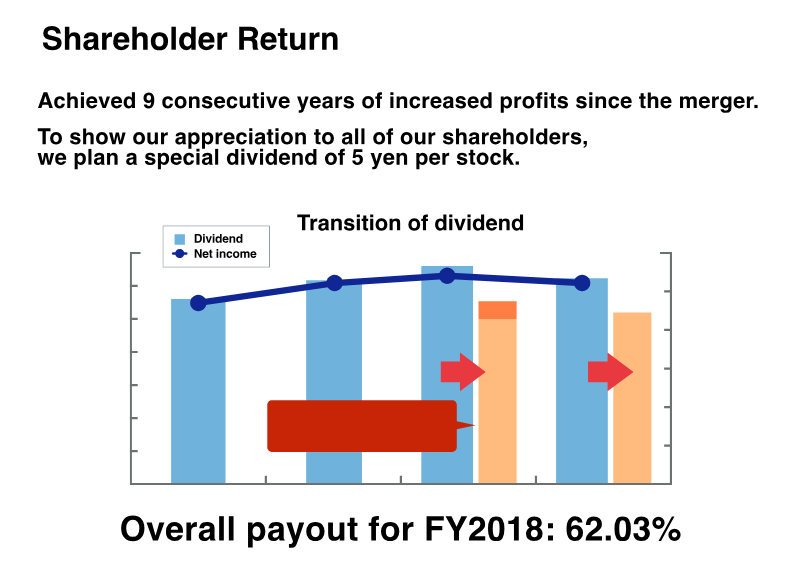 Shareholder Return

Achieved 9 consecutive years of increased profits since the merger.

To show our appreciation to all of our shareholders, we plan a special dividend of 5 yen per stock.

Transition of dividend

Dividend
Net income

Overall payout for FY2018: 62.03%